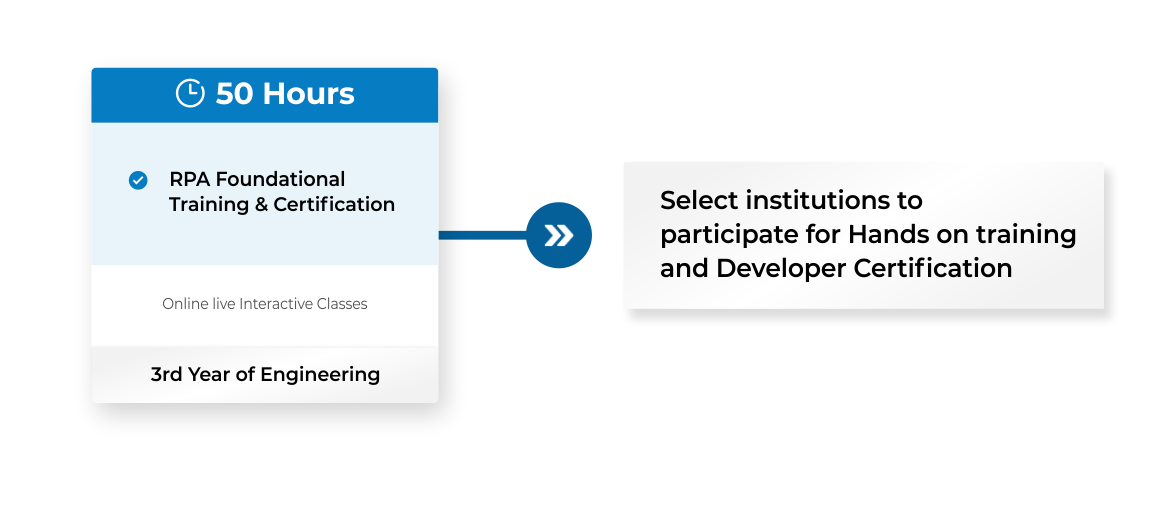 50 Hours

RPA Foundational Training & Certification

Online live Interactive Classes

3rd Year of Engineering

Select institutions to participate for Hands on training and Developer Certification